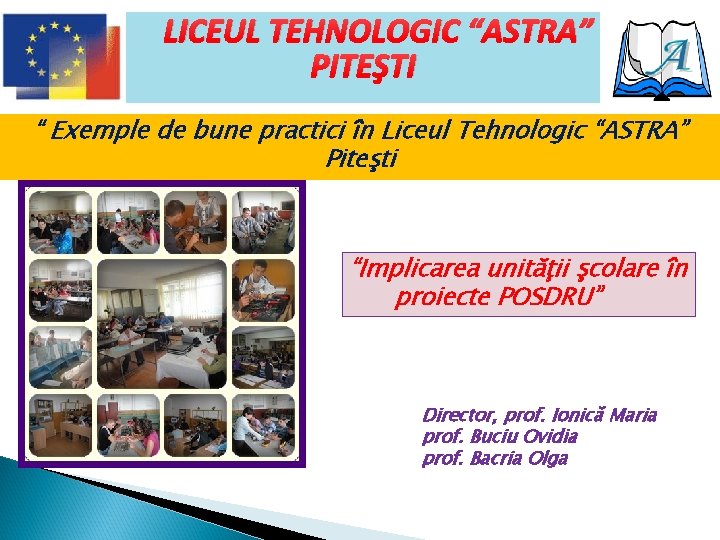 LICEUL TEHNOLOGIC “ASTRA” PITEŞTI

A

“ Exemple de bune practici în Liceul Tehnologic “ASTRA” Piteşti

“Implicarea unităţii şcolare în proiecte POSDRU”

Director, prof. Ionică Maria
prof. Buciu Ovidia
prof. Bacria Olga